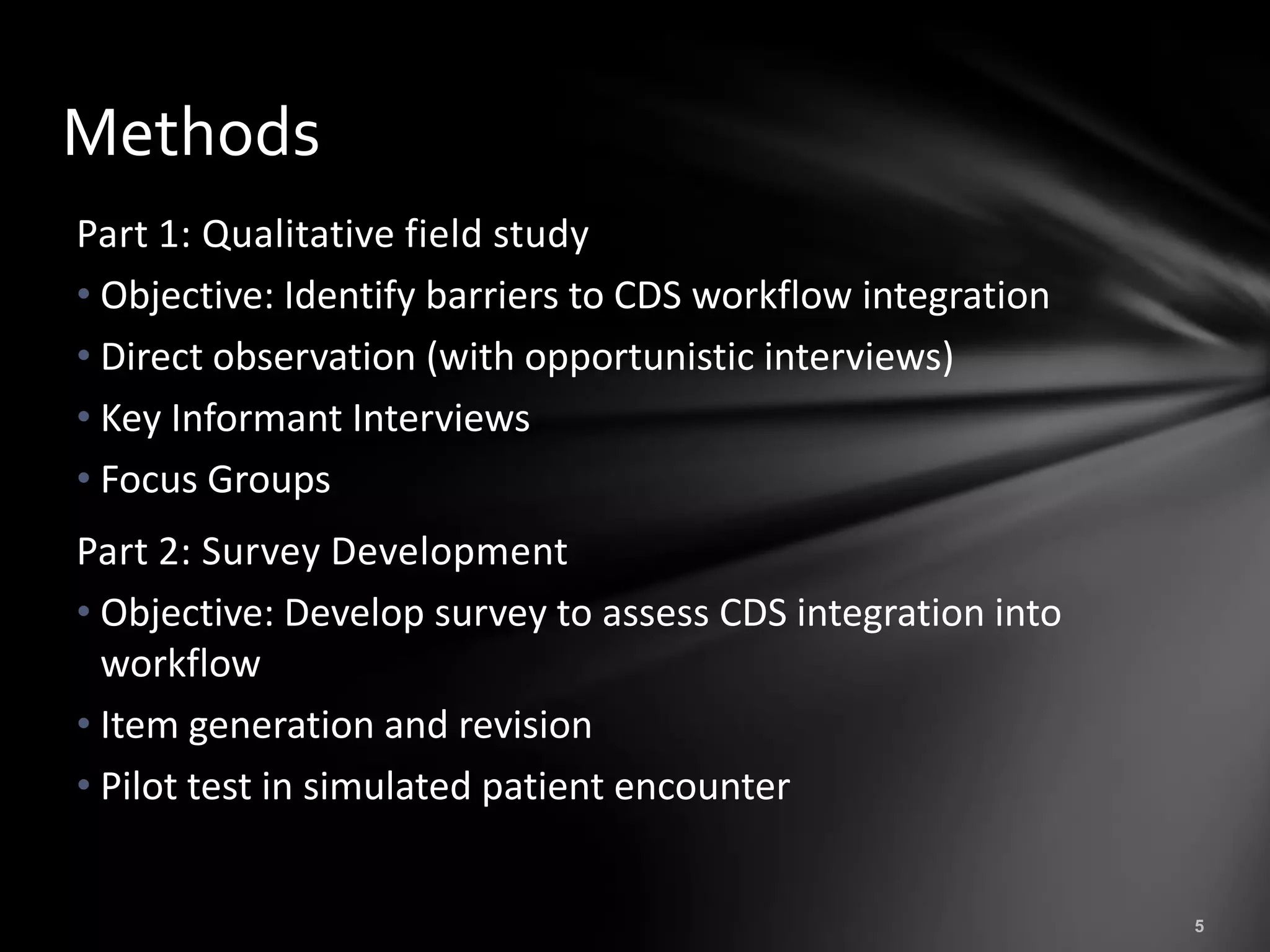 Methods

Part 1: Qualitative field study

• Objective: Identify barriers to CDS workflow integration
• Direct observation (with opportunistic interviews)
• Key Informant Interviews
• Focus Groups

Part 2: Survey Development

• Objective: Develop survey to assess CDS integration into workflow
• Item generation and revision
• Pilot test in simulated patient encounter

5